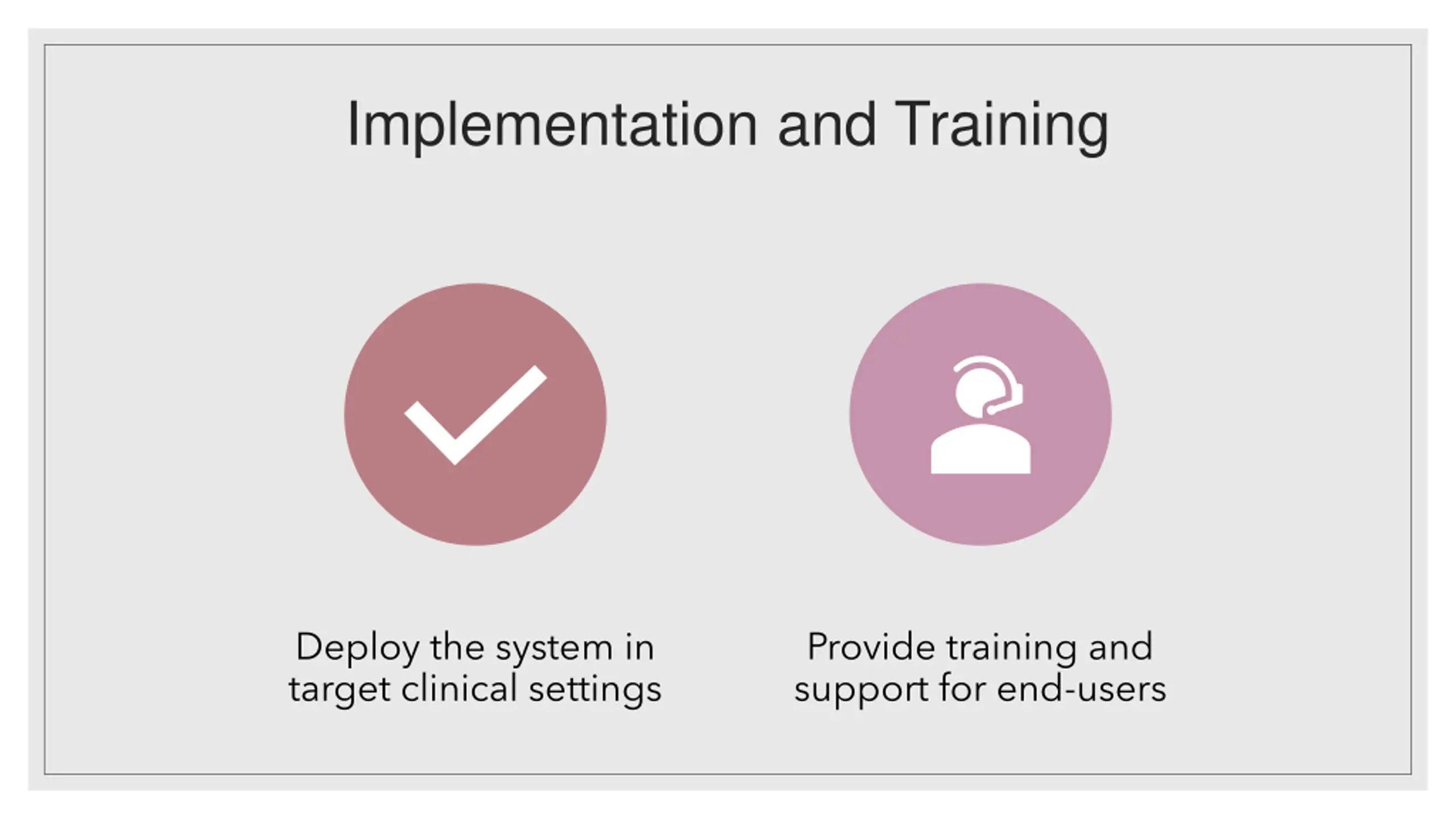 Implementation and Training

Deploy the system in target clinical settings

Provide training and support for end-users